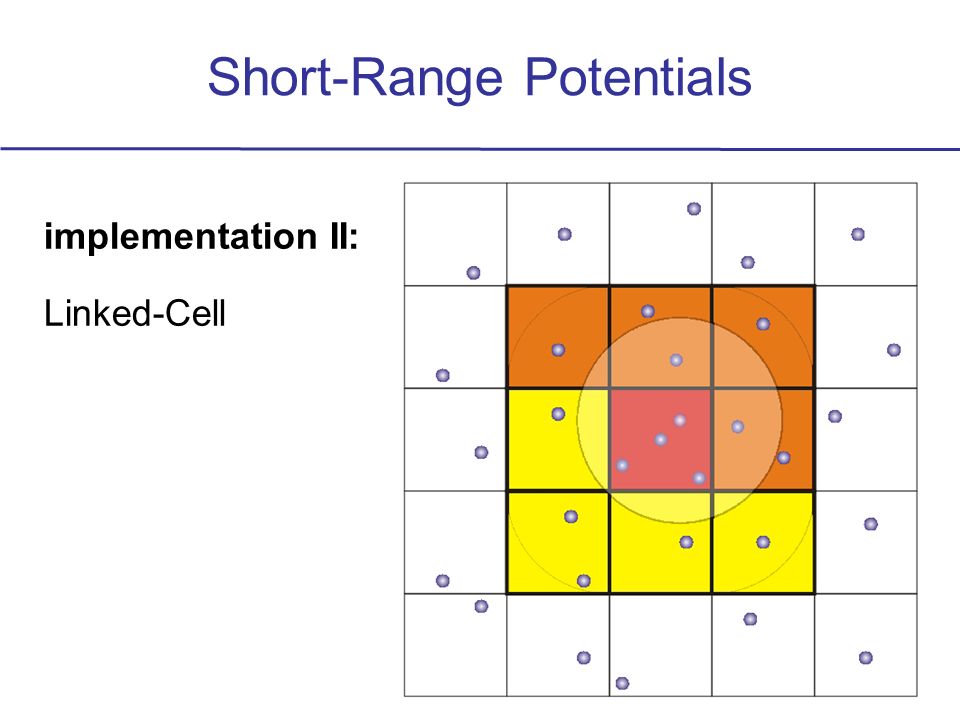 Short-Range Potentials

implementation II:

Linked-Cell